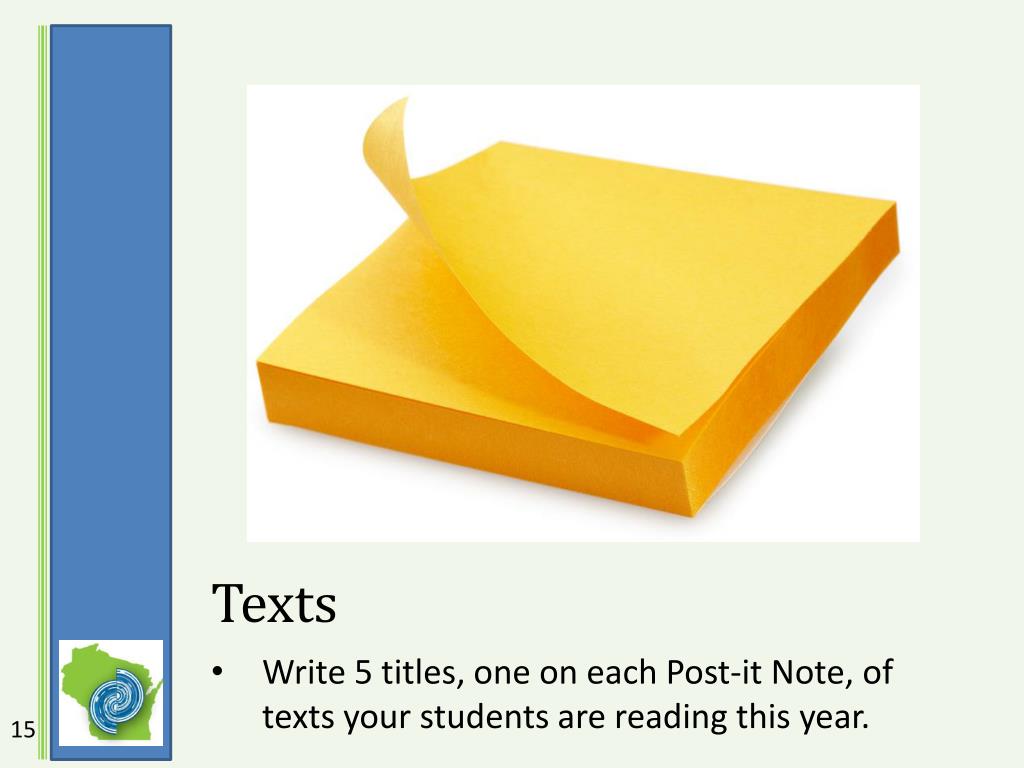 Texts

• Write 5 titles, one on each Post-it Note, of texts your students are reading this year.

15